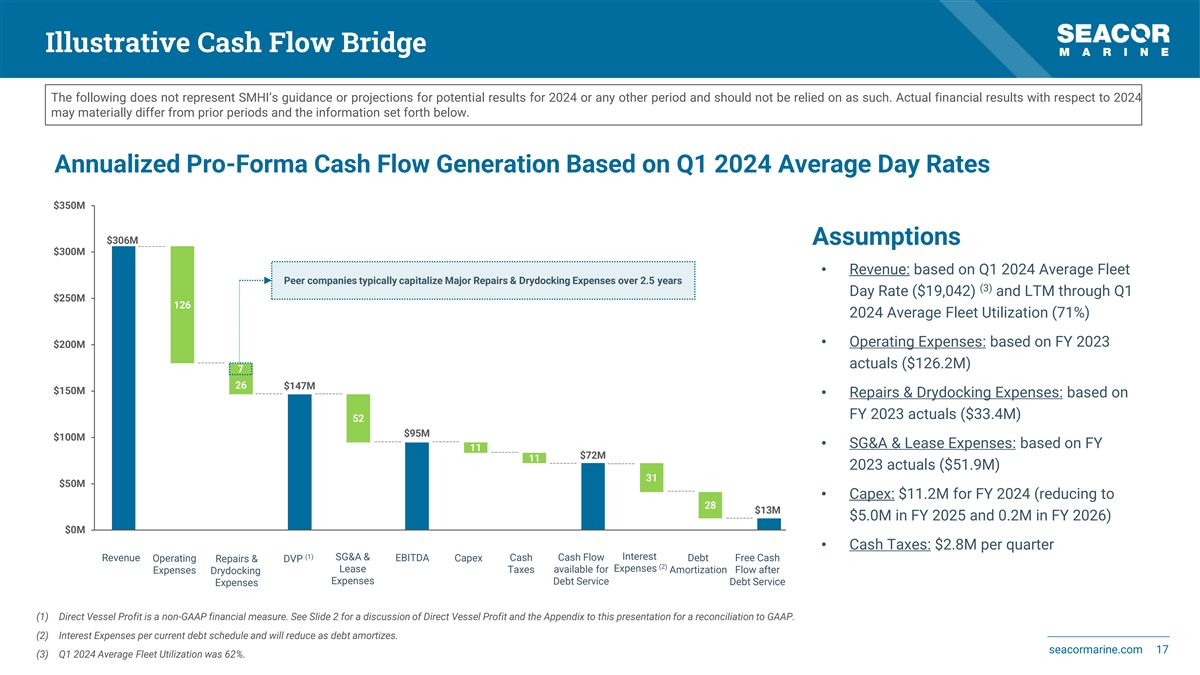 Illustrative Cash Flow Bridge

SEACOR MARINE

The following does not represent SMHI's guidance or projections for potential results for 2024 or any other period and should not be relied on as such. Actual financial results with respect to 2024 may materially differ from prior periods and the information set forth below.

Annualized Pro-Forma Cash Flow Generation Based on Q1 2024 Average Day Rates

$350M
$300M
$250M
$200M
$150M
$100M
$50M
$0M

$306M
126
Peer companies typically capitalize Major Repairs & Drydocking Expenses over 2.5 years
7
26
$147M
52
$95M
11
11
$72M
31
28
$13M

Revenue
Operating Expenses
Repairs & Drydocking Expenses
DVP $^{(1)}$
SG&A & Lease Expenses
EBITDA
Capex
Cash Taxes
Cash Flow available for Debt Service
Interest Expenses $^{(2)}$
Debt Amortization
Free Cash Flow after Debt Service

Assumptions

• Revenue: based on Q1 2024 Average Fleet Day Rate ($19,042) $^{(3)}$ and LTM through Q1 2024 Average Fleet Utilization (71%)

• Operating Expenses: based on FY 2023 actuals ($126.2M)

• Repairs & Drydocking Expenses: based on FY 2023 actuals ($33.4M)

• SG&A & Lease Expenses: based on FY 2023 actuals ($51.9M)

• Capex: $11.2M for FY 2024 (reducing to $5.0M in FY 2025 and 0.2M in FY 2026)

• Cash Taxes: $2.8M per quarter

(1) Direct Vessel Profit is a non-GAAP financial measure. See Slide 2 for a discussion of Direct Vessel Profit and the Appendix to this presentation for a reconciliation to GAAP.
(2) Interest Expenses per current debt schedule and will reduce as debt amortizes.
(3) Q1 2024 Average Fleet Utilization was 62%.

seacormarine.com 17